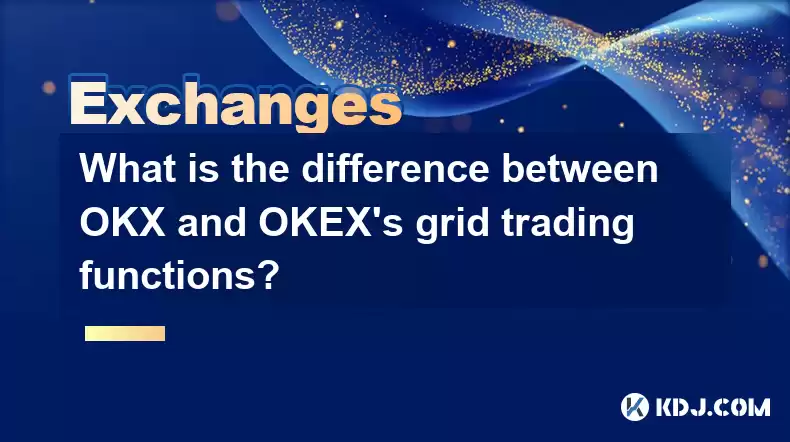 Exchanges

What is the difference between OKX and OKEX's grid trading functions?

KDJ.COM